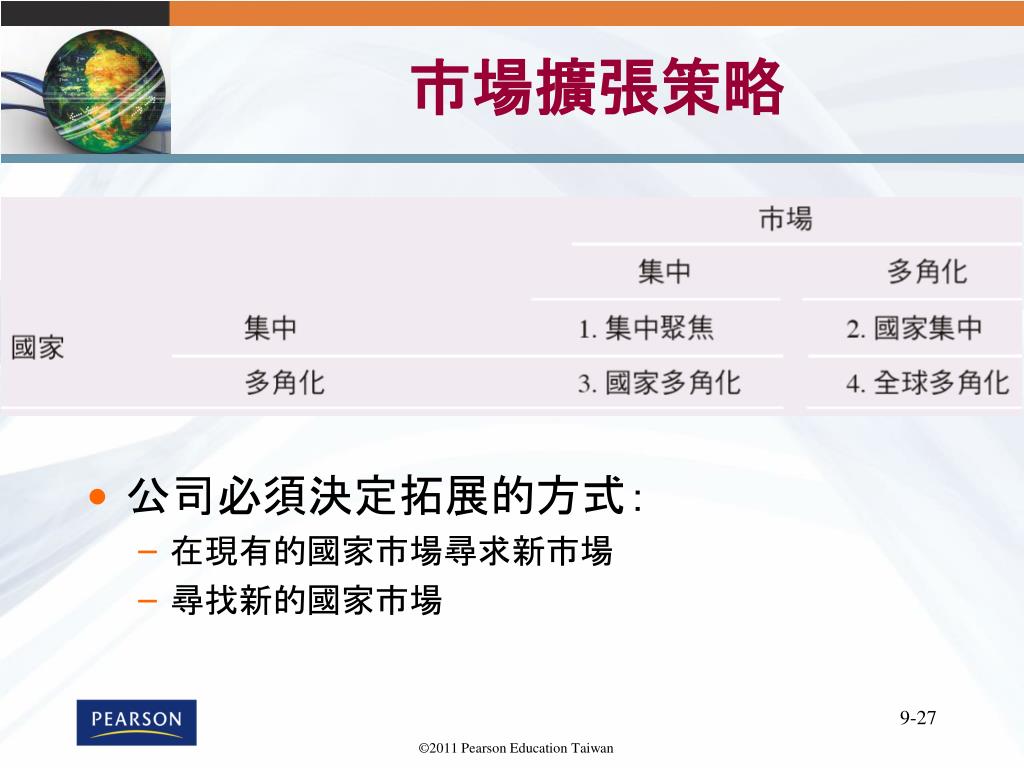 市場擴張策略

|  |  | 市場 |  |
|---|---|---|---|
|  |  | 集中 | 多角化 |
| 國家 | 集中 | 1. 集中聚焦 | 2. 國家集中 |
|  | 多角化 | 3. 國家多角化 | 4. 全球多角化 |

• 公司必須決定拓展的方式：
– 在現有的國家市場尋求新市場
– 尋找新的國家市場

PEARSON

9-27

©2011 Pearson Education Taiwan